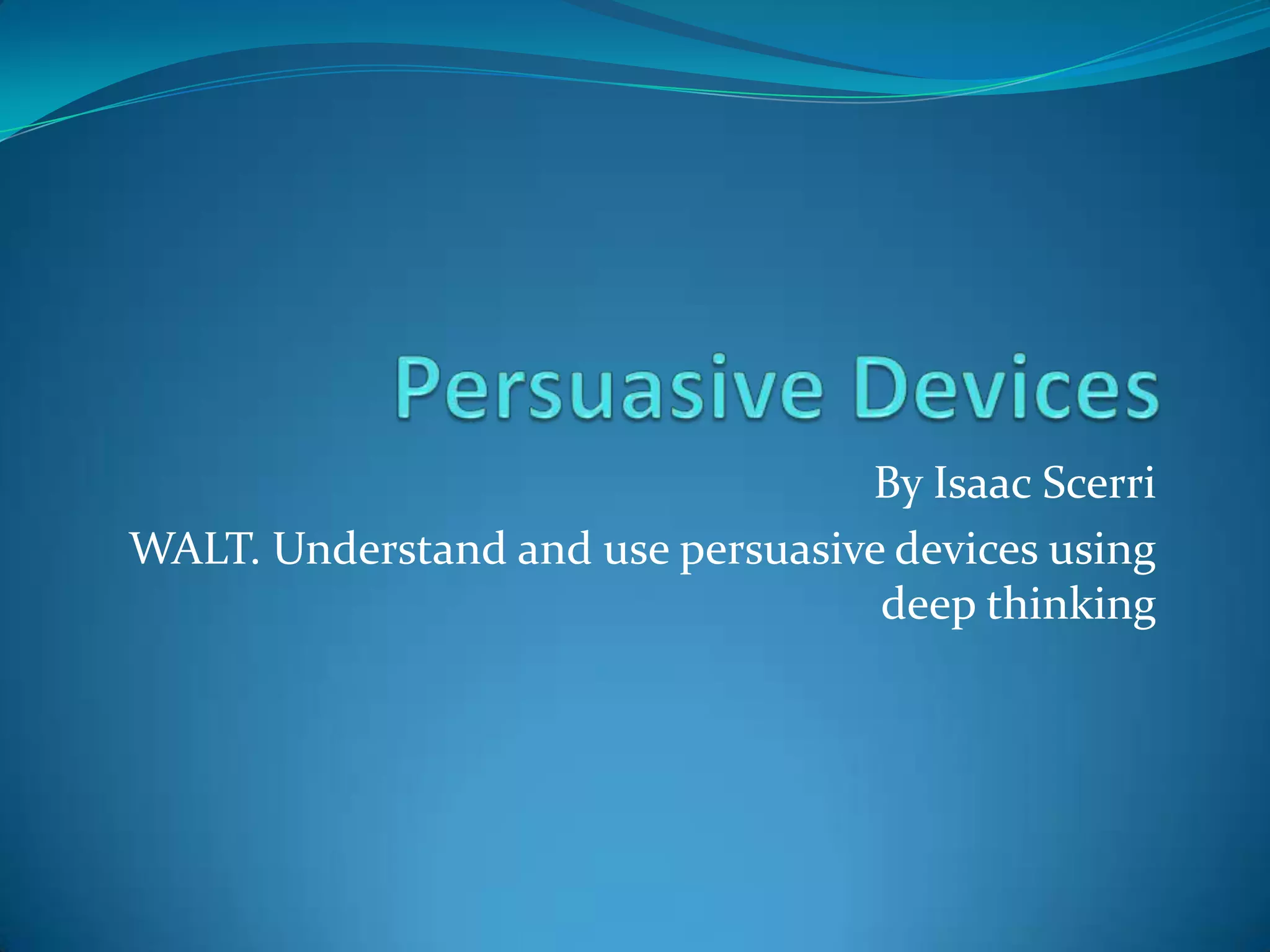 Persuasive Devices

By Isaac Scerri

WALT. Understand and use persuasive devices using deep thinking